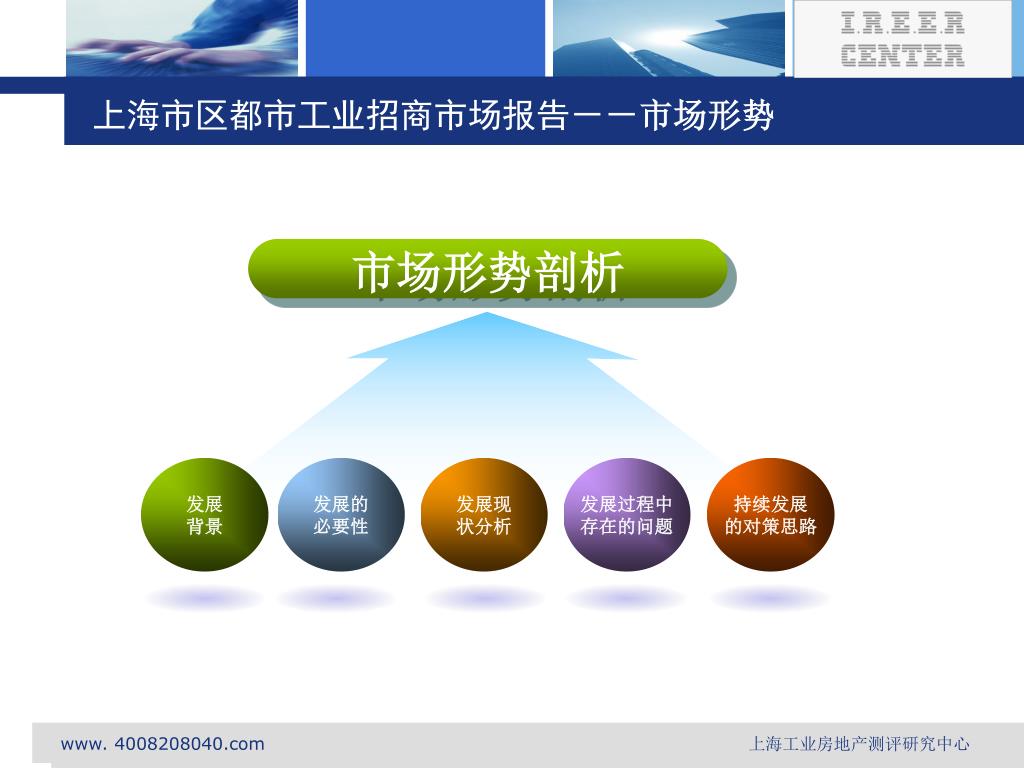 I.R.E.E.R
CENTER

上海市区都市工业招商市场报告——市场形势

市场形势剖析

发展背景

发展的必要性

发展现状分析

发展过程中存在的问题

持续发展的对策思路

www. 4008208040.com

上海工业房地产测评研究中心